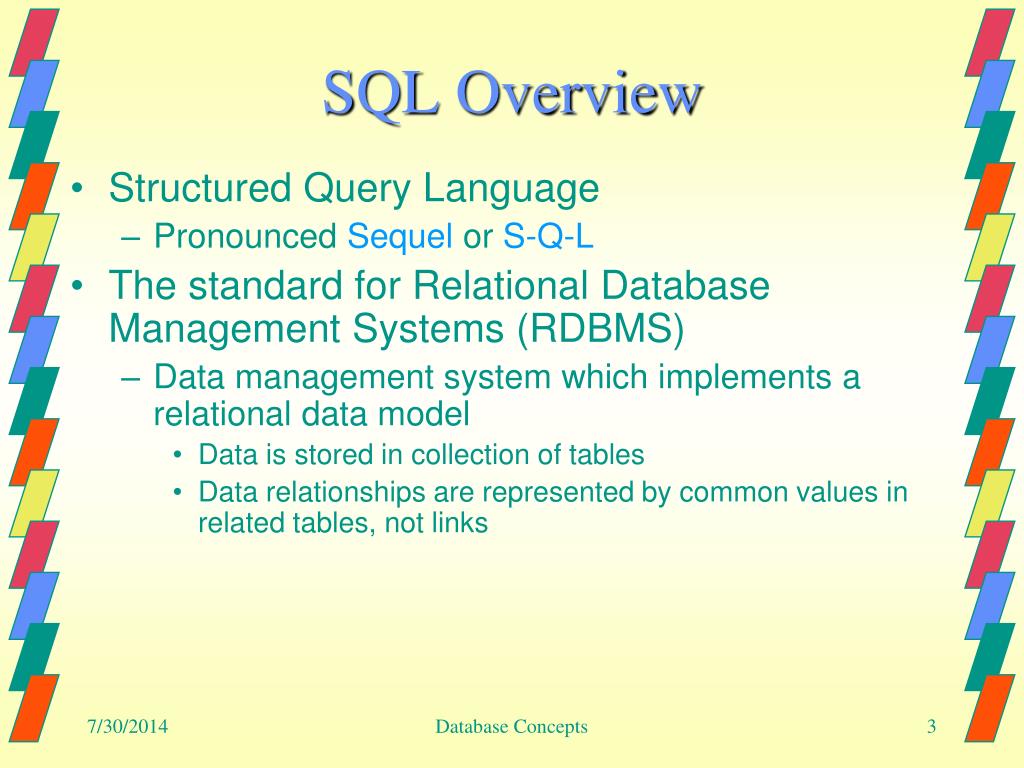 SQL Overview

• Structured Query Language
– Pronounced Sequel or S-Q-L
• The standard for Relational Database Management Systems (RDBMS)
– Data management system which implements a relational data model
• Data is stored in collection of tables
• Data relationships are represented by common values in related tables, not links

7/30/2014 Database Concepts 3